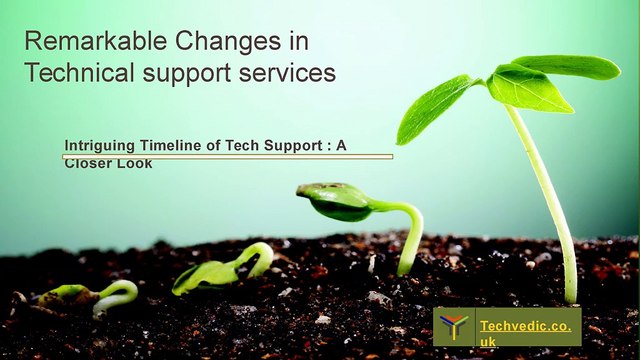 Remarkable Changes in Technical support services

Intriguing Timeline of Tech Support : A Closer Look

Techvedic.co.uk